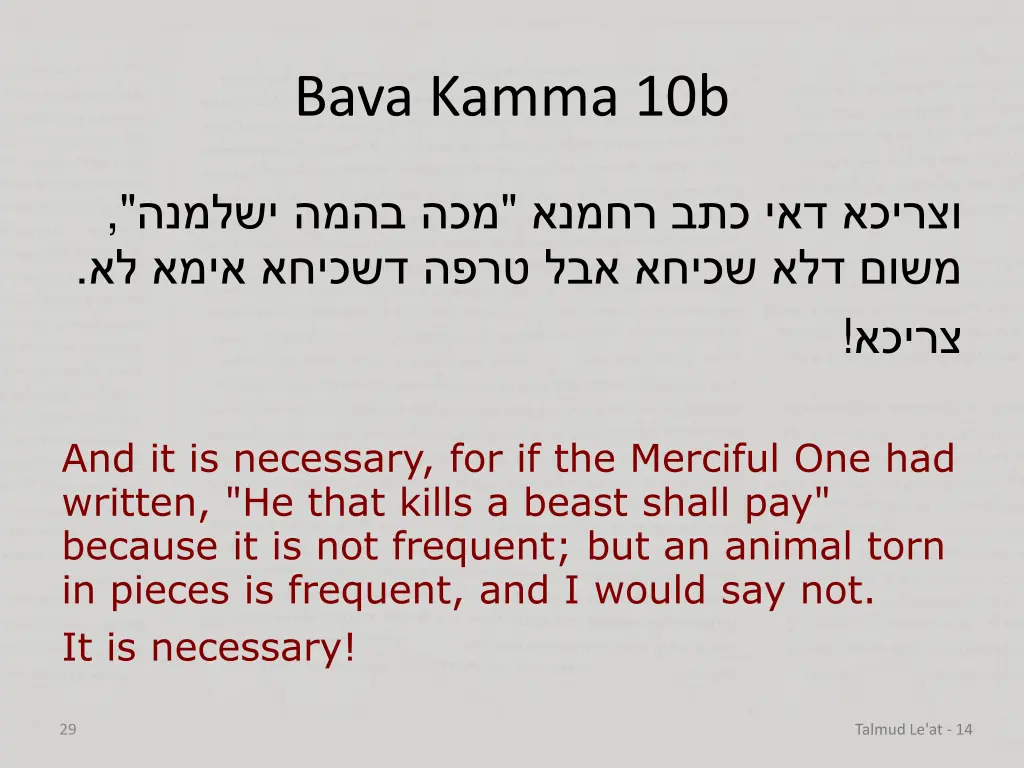 Bava Kamma 10b

וצריכא דאי כתב רחמנא "מכה בהמה ישלמנה", משום דלא שכיחא אבל טרפה דשכיחא אימא לא.
צריכא!

And it is necessary, for if the Merciful One had written, "He that kills a beast shall pay" because it is not frequent; but an animal torn in pieces is frequent, and I would say not.

It is necessary!

29

Talmud Le'at - 14